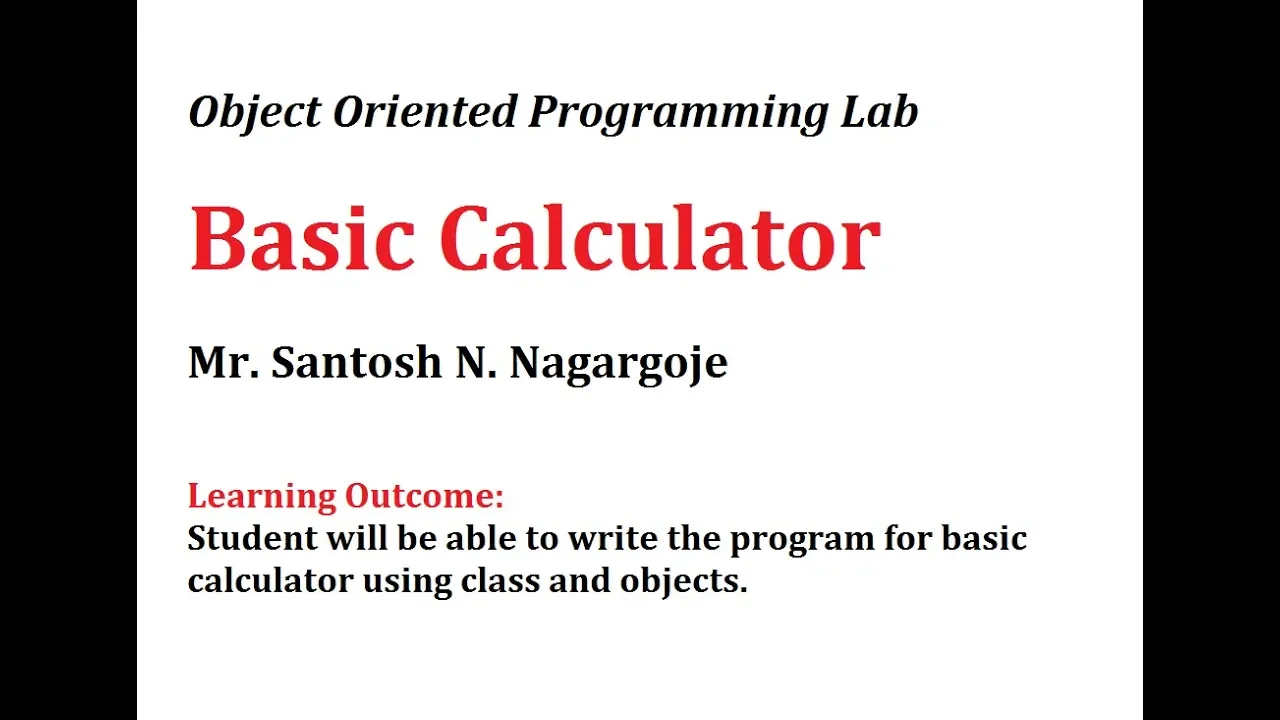 Object Oriented Programming Lab

Basic Calculator

Mr. Santosh N. Nagargoje

Learning Outcome:
Student will be able to write the program for basic calculator using class and objects.